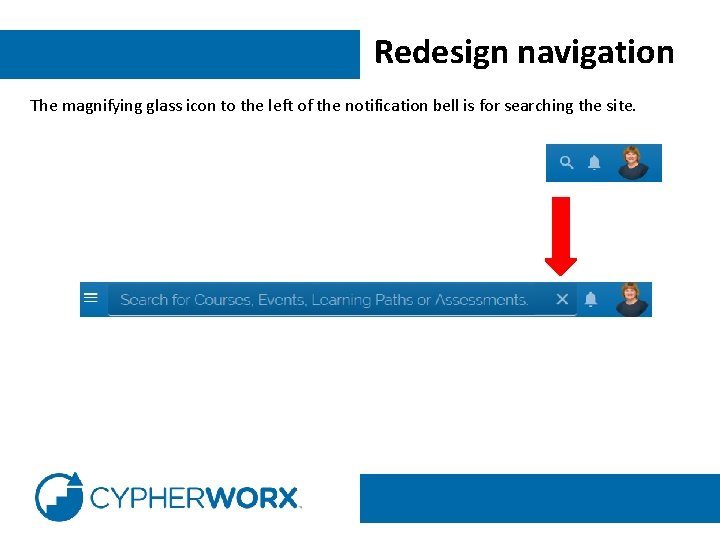 Redesign navigation

The magnifying glass icon to the left of the notification bell is for searching the site.

Search for Courses, Events, Learning Paths or Assessments.

CYPHERWORX